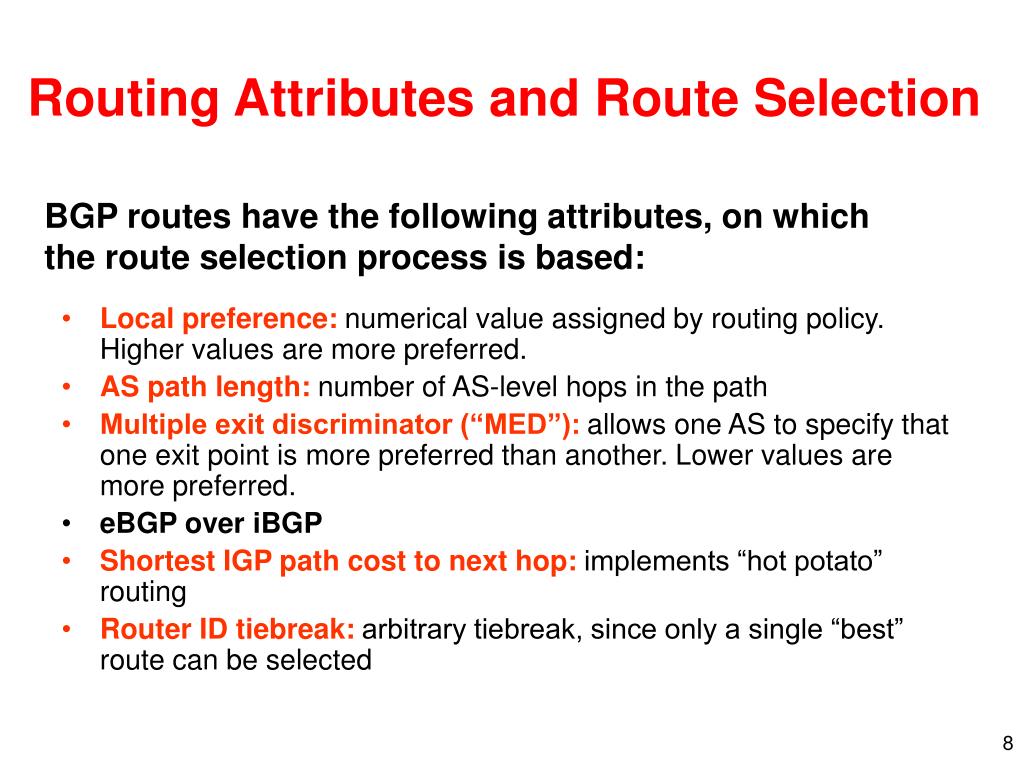 Routing Attributes and Route Selection

BGP routes have the following attributes, on which the route selection process is based:

• Local preference: numerical value assigned by routing policy. Higher values are more preferred.
• AS path length: number of AS-level hops in the path
• Multiple exit discriminator (“MED”): allows one AS to specify that one exit point is more preferred than another. Lower values are more preferred.
• eBGP over iBGP
• Shortest IGP path cost to next hop: implements “hot potato” routing
• Router ID tiebreak: arbitrary tiebreak, since only a single “best” route can be selected

8